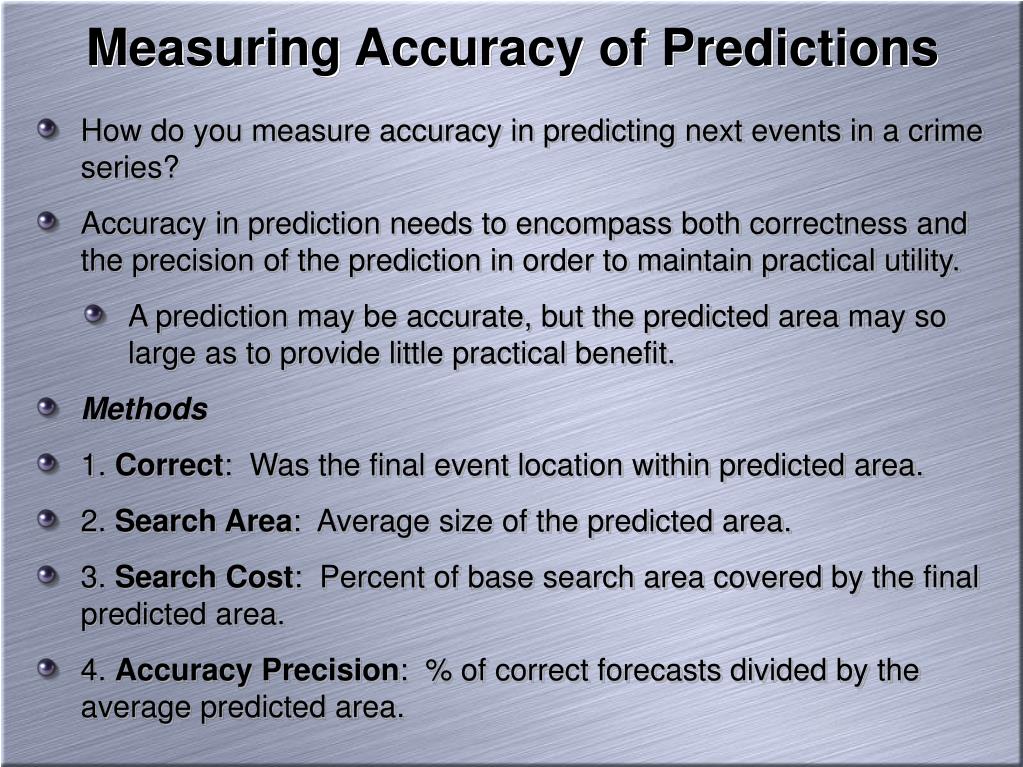 Measuring Accuracy of Predictions

How do you measure accuracy in predicting next events in a crime series?

Accuracy in prediction needs to encompass both correctness and the precision of the prediction in order to maintain practical utility.

A prediction may be accurate, but the predicted area may so large as to provide little practical benefit.

Methods

1. Correct: Was the final event location within predicted area.

2. Search Area: Average size of the predicted area.

3. Search Cost: Percent of base search area covered by the final predicted area.

4. Accuracy Precision: % of correct forecasts divided by the average predicted area.